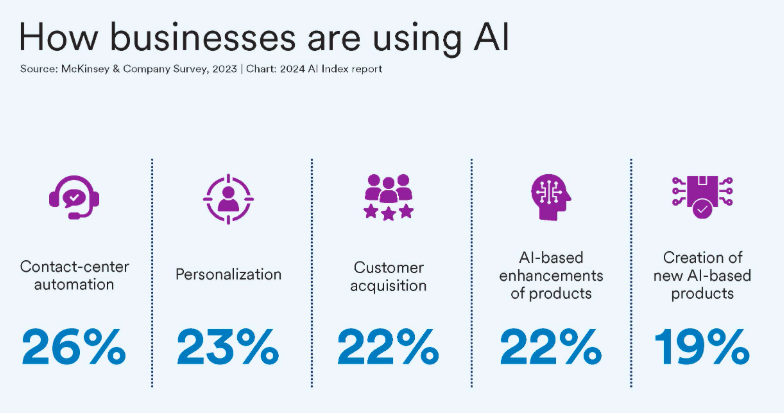 How businesses are using AI

Source: McKinsey & Company Survey, 2023 | Chart: 2024 AI Index report

Contact-center automation

26%

Personalization

23%

Customer acquisition

22%

AI-based enhancements of products

22%

Creation of new AI-based products

19%